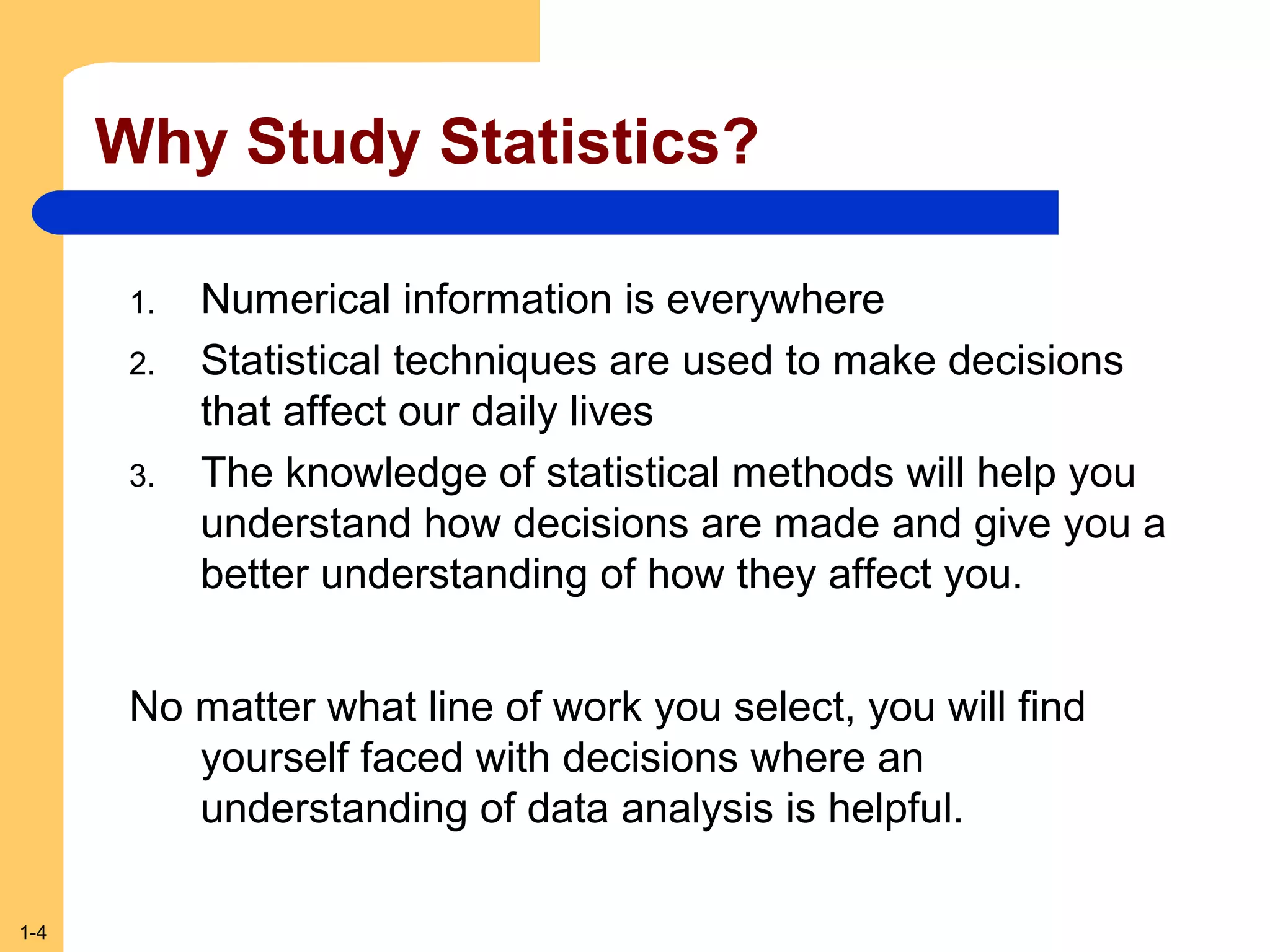 Why Study Statistics?

1. Numerical information is everywhere
2. Statistical techniques are used to make decisions that affect our daily lives
3. The knowledge of statistical methods will help you understand how decisions are made and give you a better understanding of how they affect you.

No matter what line of work you select, you will find yourself faced with decisions where an understanding of data analysis is helpful.

1-4